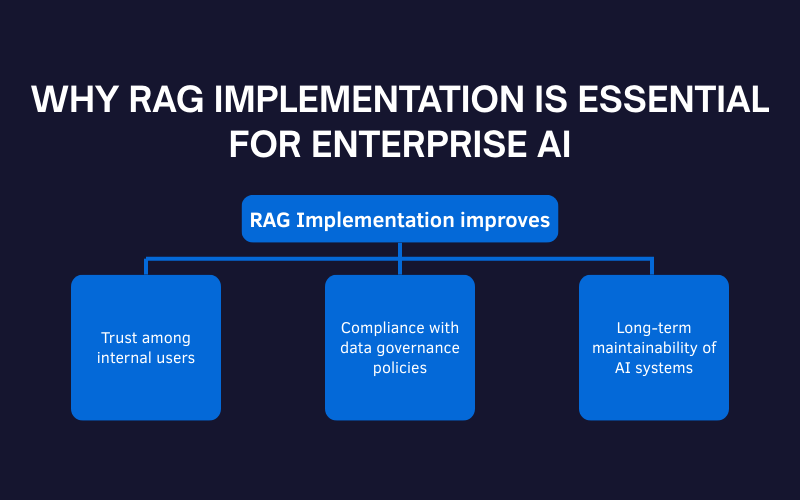 WHY RAG IMPLEMENTATION IS ESSENTIAL FOR ENTERPRISE AI

RAG Implementation improves

Trust among internal users

Compliance with data governance policies

Long-term maintainability of AI systems